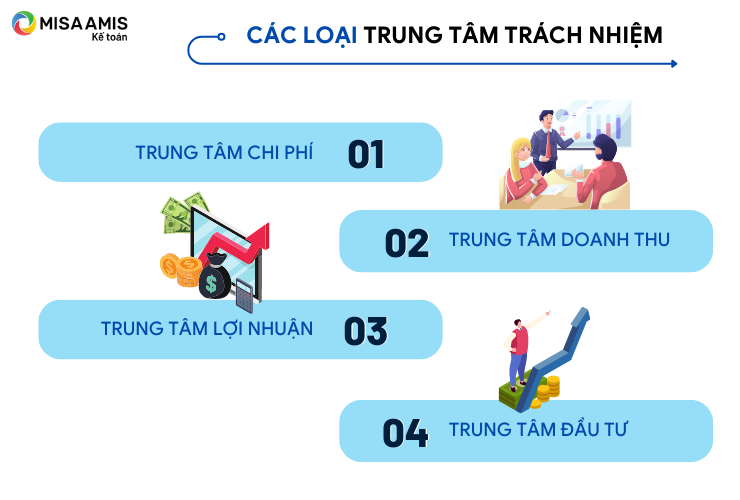 MISA AMIS
Kế toán

CÁC LOẠI TRUNG TÂM TRÁCH NHIỆM

TRUNG TÂM CHI PHÍ 01

02 TRUNG TÂM DOANH THU

TRUNG TÂM LỢI NHUẬN 03

04 TRUNG TÂM ĐẦU TƯ